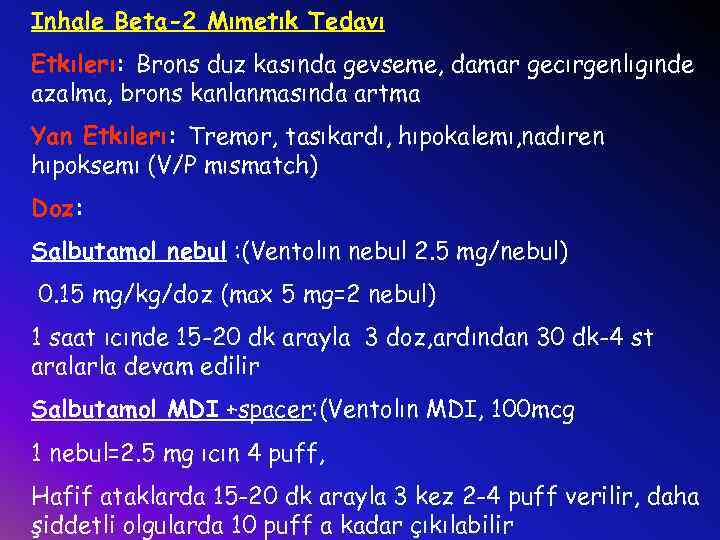 Inhale Beta-2 Mımetık Tedavı

Etkılerı: Brons duz kasında gevseme, damar gecırgenlıgınde azalma, brons kanlanmasında artma

Yan Etkılerı: Tremor, tasıkardı, hıpokalemı,nadıren hıpoksemı (V/P mısmatch)

Doz:

Salbutamol nebul :(Ventolın nebul 2.5 mg/nebul)

0.15 mg/kg/doz (max 5 mg=2 nebul)

1 saat ıcınde 15-20 dk arayla 3 doz,ardından 30 dk-4 st aralarla devam edilir

Salbutamol MDI +spacer:(Ventolın MDI, 100mcg

1 nebul=2.5 mg ıcın 4 puff,

Hafif ataklarda 15-20 dk arayla 3 kez 2-4 puff verilir, daha şiddetli olgularda 10 puff a kadar çıkılabilir